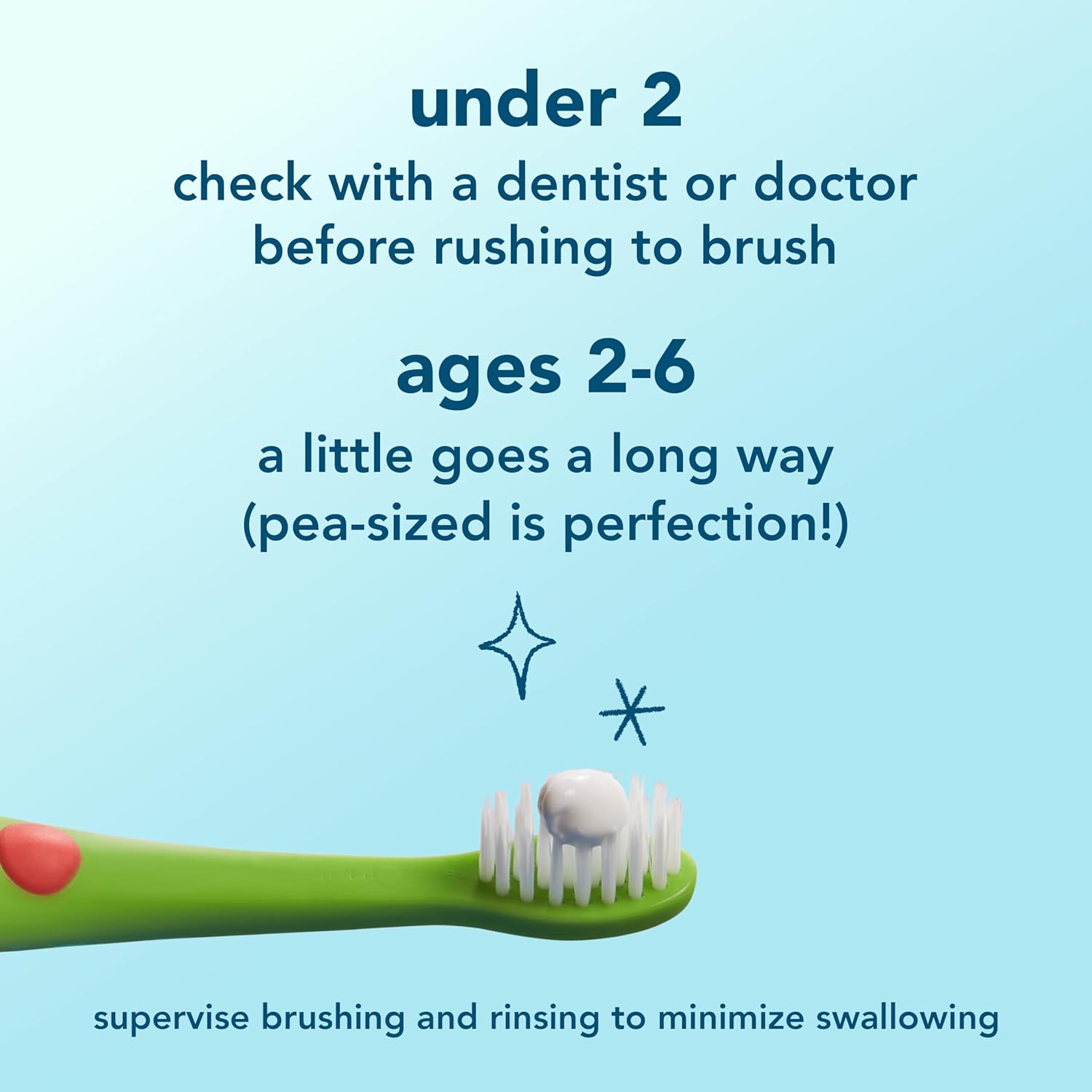 under 2

check with a dentist or doctor before rushing to brush

ages 2-6

a little goes a long way (pea-sized is perfection!)

supervise brushing and rinsing to minimize swallowing